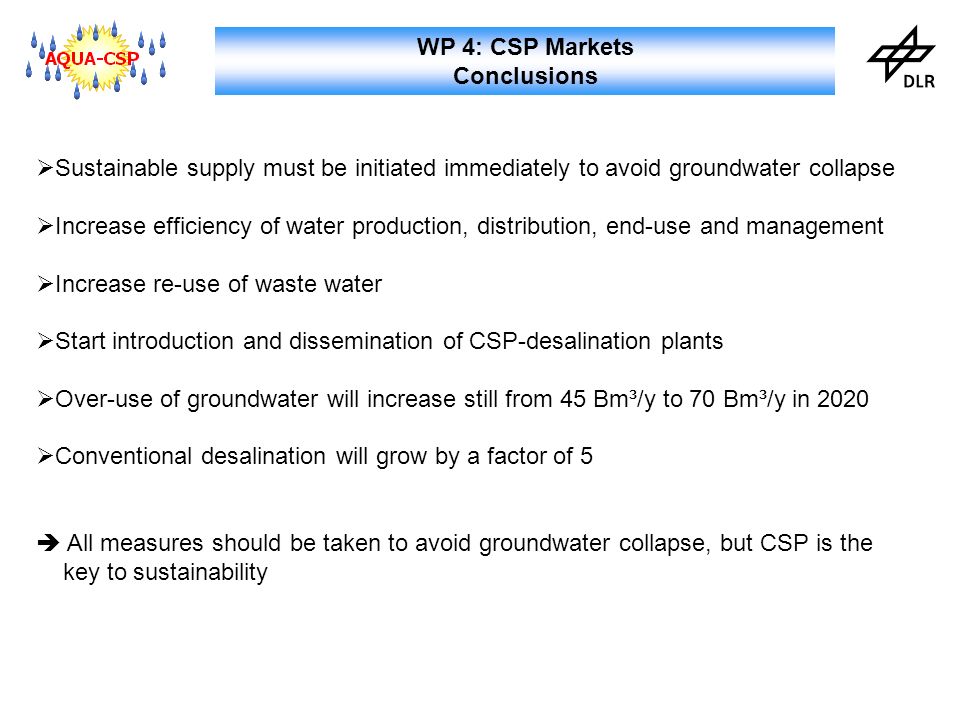 AQUA-CSP

WP 4: CSP Markets
Conclusions

DLR

➢Sustainable supply must be initiated immediately to avoid groundwater collapse

➢Increase efficiency of water production, distribution, end-use and management

➢Increase re-use of waste water

➢Start introduction and dissemination of CSP-desalination plants

➢Over-use of groundwater will increase still from 45 Bm³/y to 70 Bm³/y in 2020

➢Conventional desalination will grow by a factor of 5

➔ All measures should be taken to avoid groundwater collapse, but CSP is the key to sustainability